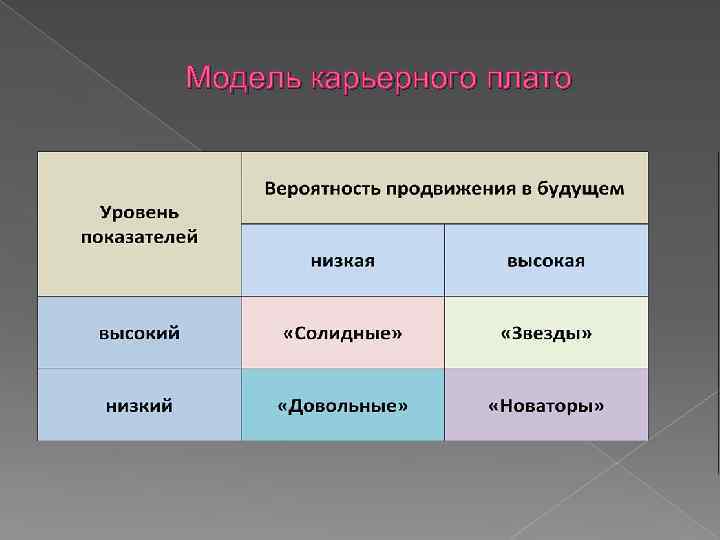 Модель карьерного плато

| Уровень показателей | Вероятность продвижения в будущем | |
|---|---|---|
| | низкая | высокая |
| высокий | «Солидные» | «Звезды» |
| низкий | «Довольные» | «Новаторы» |